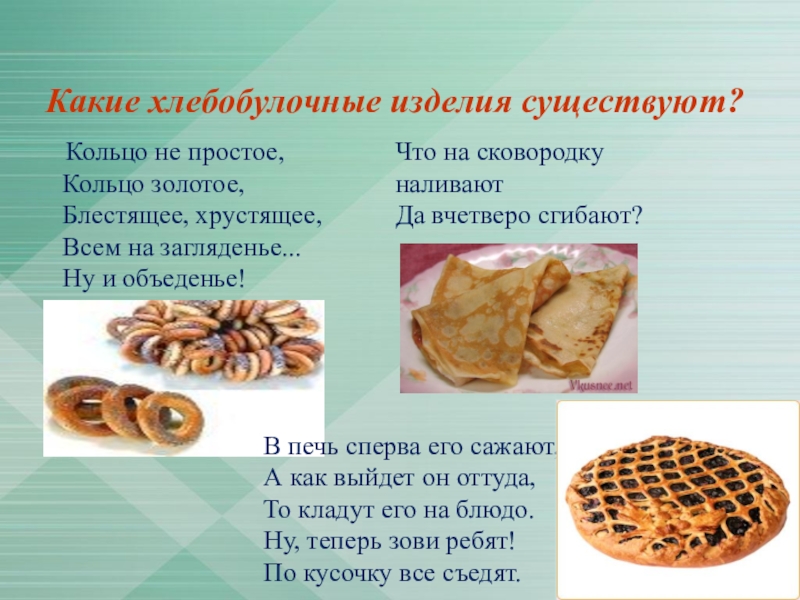 Какие хлебобулочные изделия существуют?

Кольцо не простое,
Кольцо золотое,
Блестящее, хрустящее,
Всем на загляденье...
Ну и объеденье!

Что на сковородку
наливают
Да вчетверо сгибают?

Vkusnee.net

В печь сперва его сажают.
А как выйдет он оттуда,
То кладут его на блюдо.
Ну, теперь зови ребят!
По кусочку все съедят.